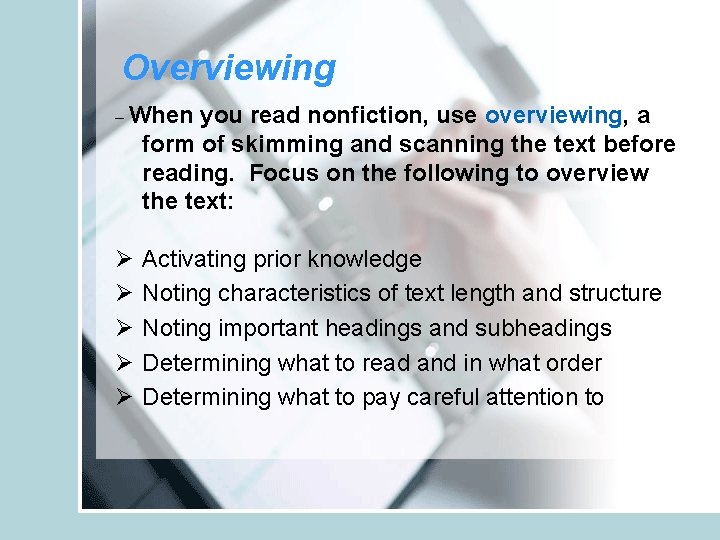 Overviewing

– When you read nonfiction, use overviewing, a form of skimming and scanning the text before reading. Focus on the following to overview the text:

➢ Activating prior knowledge
➢ Noting characteristics of text length and structure
➢ Noting important headings and subheadings
➢ Determining what to read and in what order
➢ Determining what to pay careful attention to